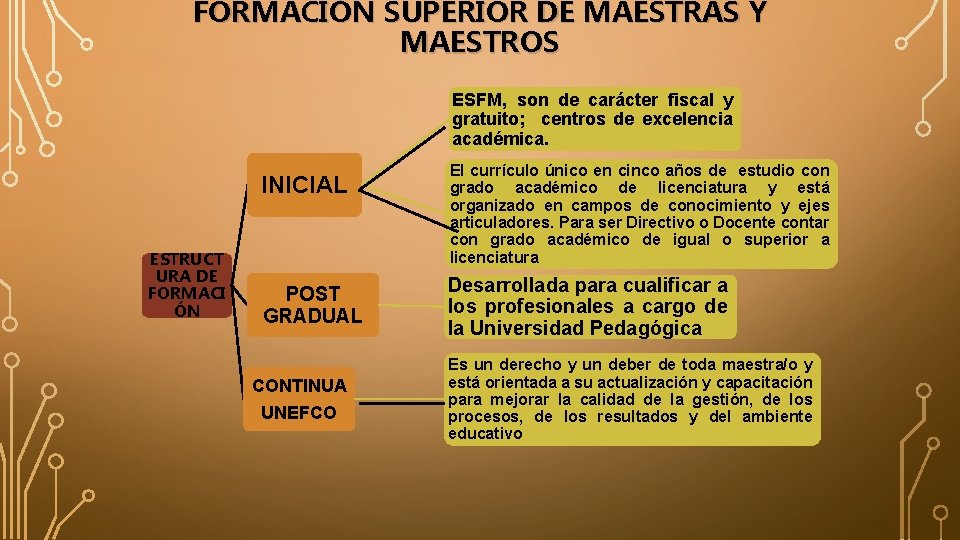 FORMACION SUPERIOR DE MAESTRAS Y MAESTROS

ESTRUCTURA DE FORMACIÓN

INICIAL

ESFM, son de carácter fiscal y gratuito; centros de excelencia académica.

El currículo único en cinco años de estudio con grado académico de licenciatura y está organizado en campos de conocimiento y ejes articuladores. Para ser Directivo o Docente contar con grado académico de igual o superior a licenciatura

POST GRADUAL

Desarrollada para cualificar a los profesionales a cargo de la Universidad Pedagógica

CONTINUA

UNEFCO

Es un derecho y un deber de toda maestra/o y está orientada a su actualización y capacitación para mejorar la calidad de la gestión, de los procesos, de los resultados y del ambiente educativo